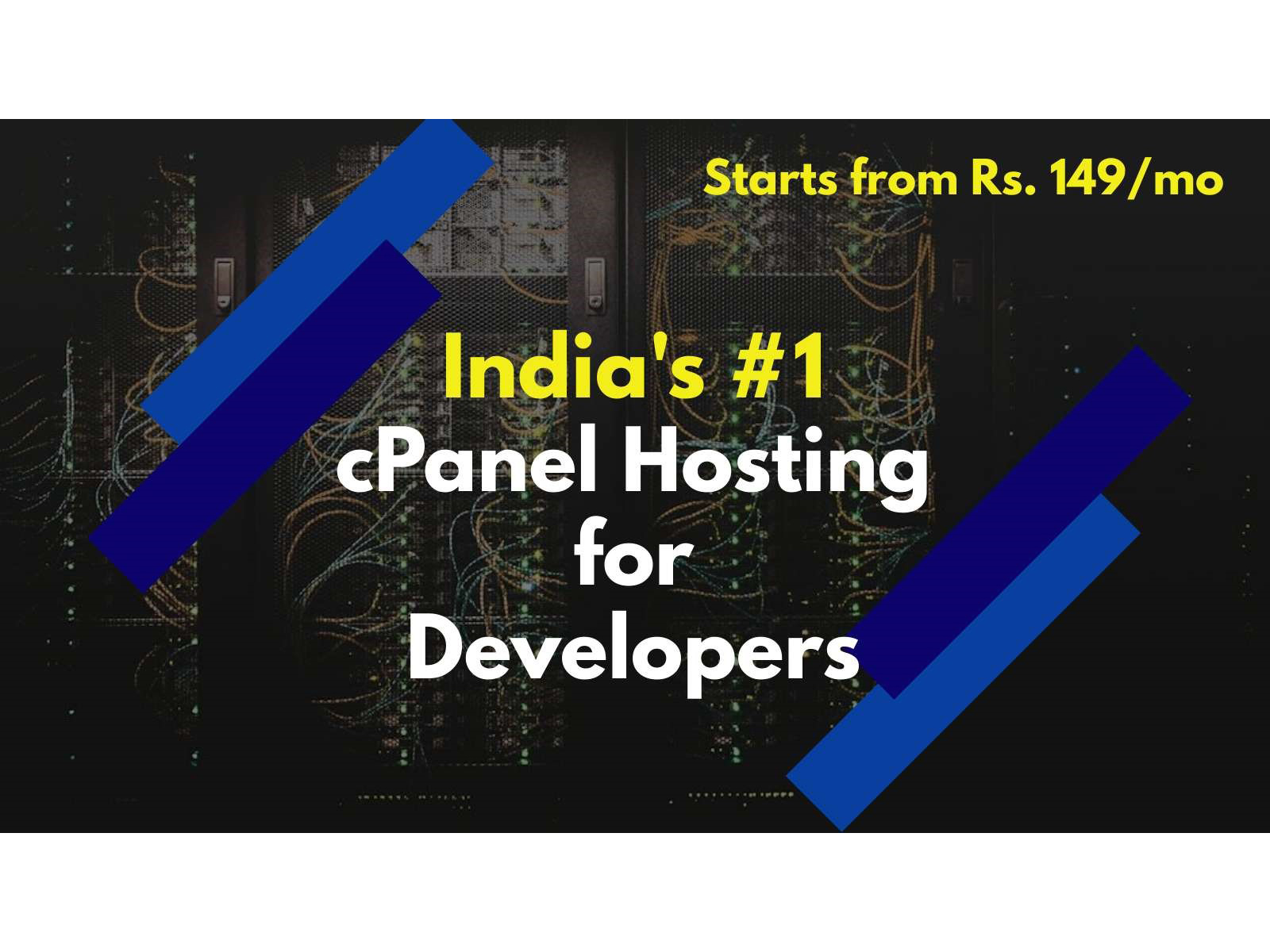 Starts from Rs. 149/mo

India's #1
cPanel Hosting
for
Developers